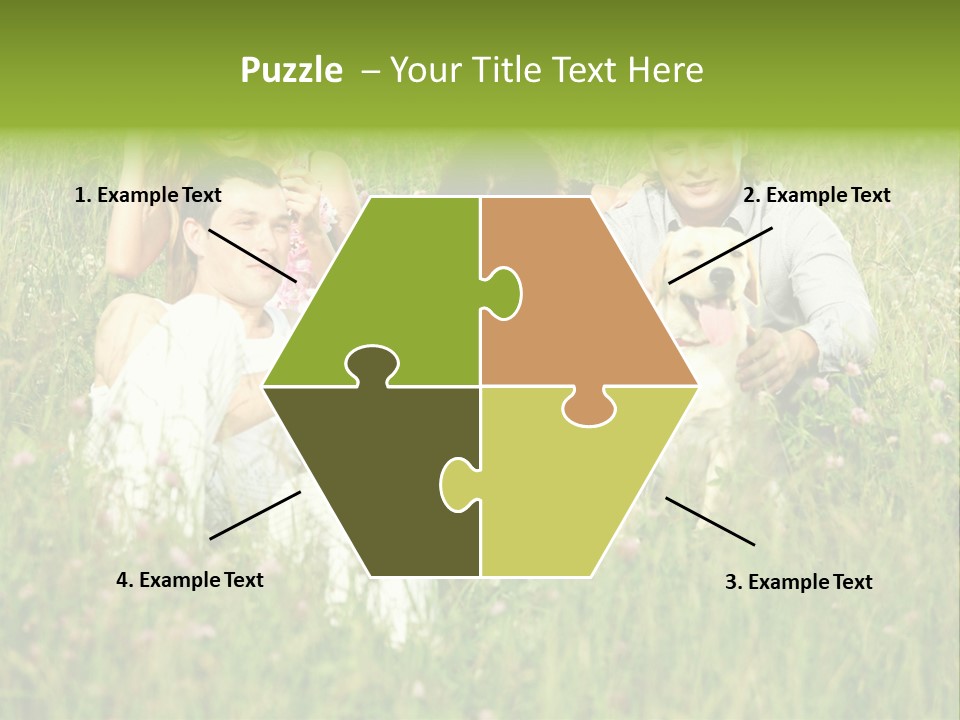 Puzzle – Your Title Text Here

1. Example Text

2. Example Text

4. Example Text

3. Example Text